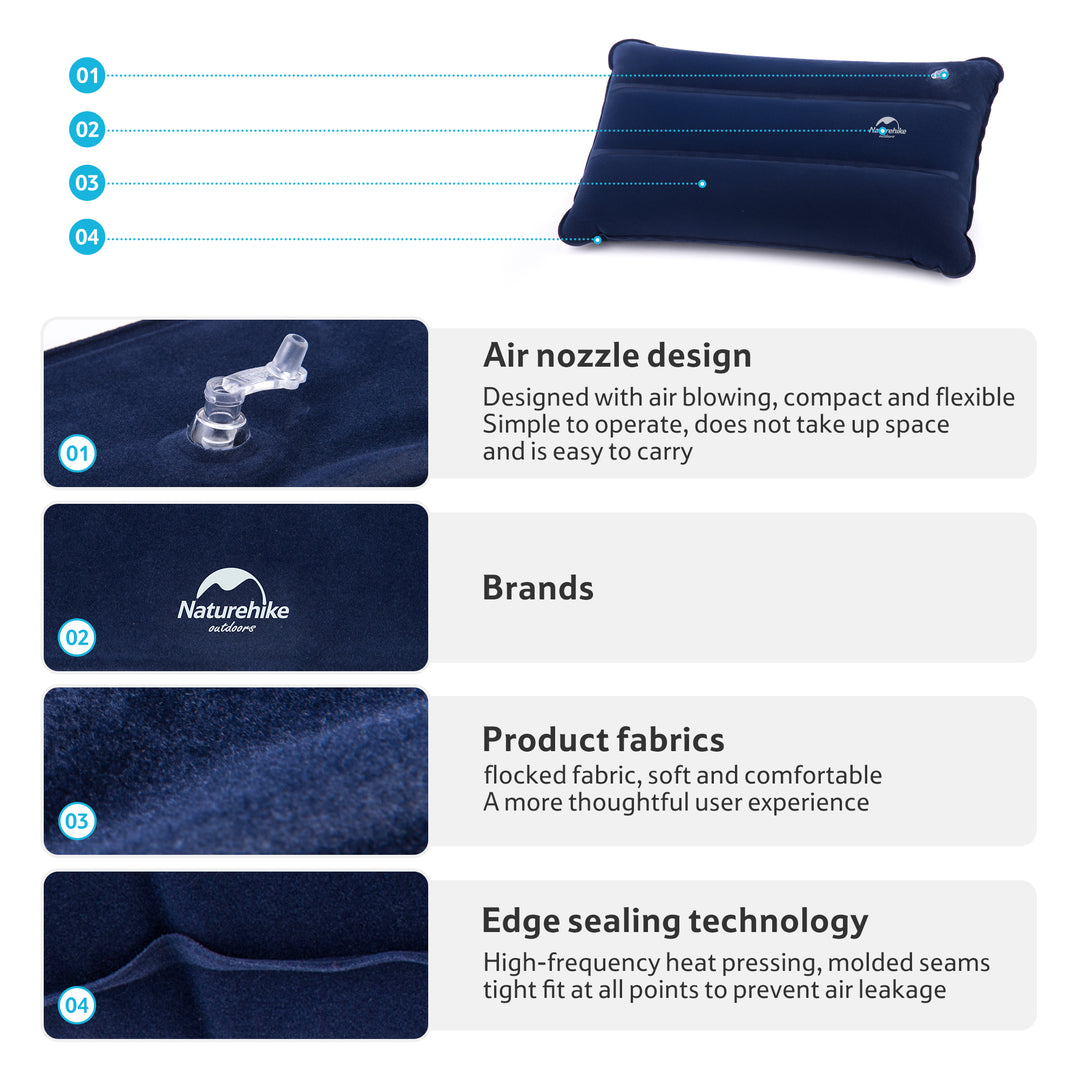 01
02
03
04

Naturehike
outdoors

01
Air nozzle design
Designed with air blowing, compact and flexible
Simple to operate, does not take up space
and is easy to carry

Naturehike
outdoors
02
Brands

03
Product fabrics
flocked fabric, soft and comfortable
A more thoughtful user experience

04
Edge sealing technology
High-frequency heat pressing, molded seams
tight fit at all points to prevent air leakage